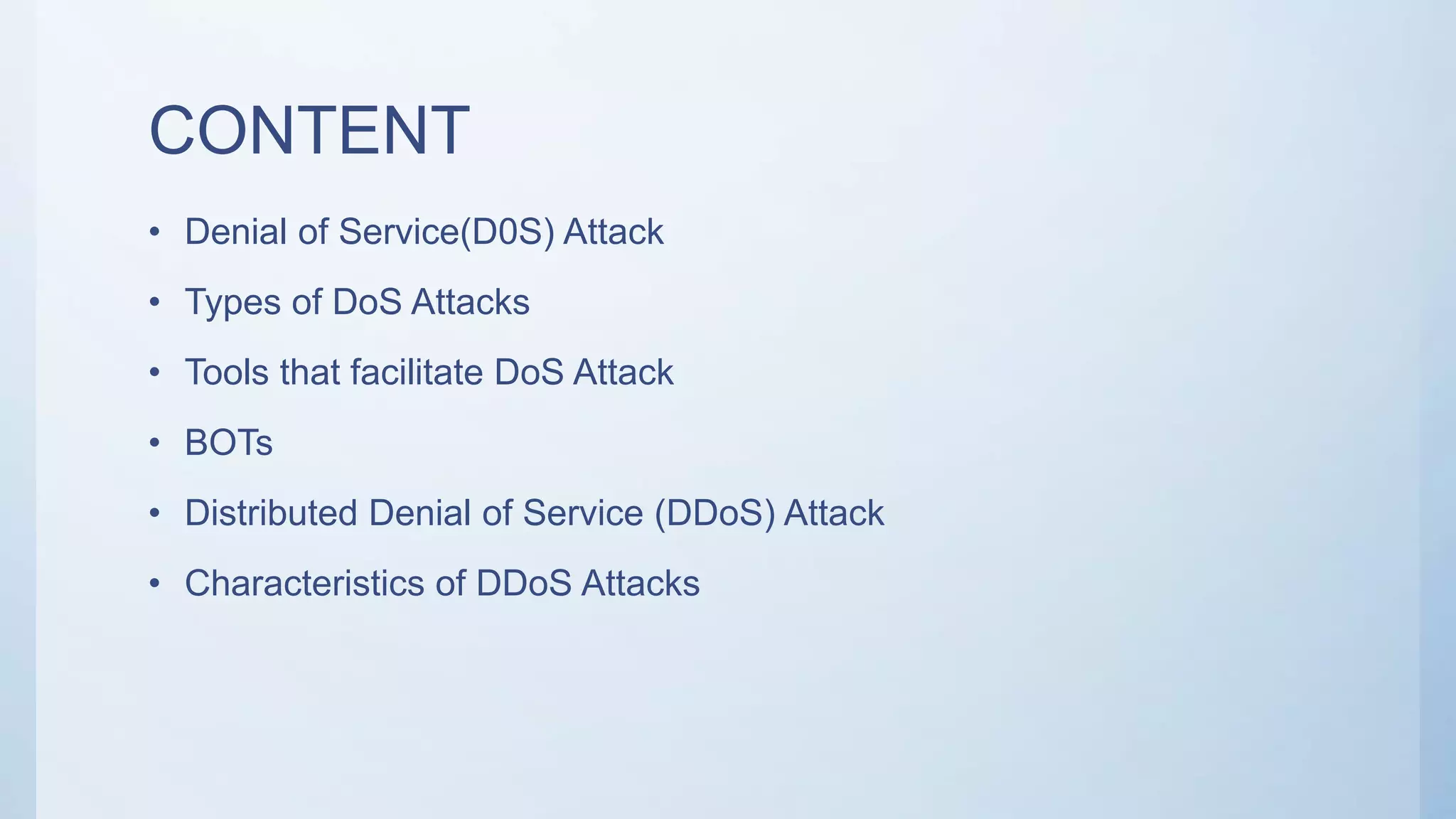 CONTENT

• Denial of Service(D0S) Attack
• Types of DoS Attacks
• Tools that facilitate DoS Attack
• BOTs
• Distributed Denial of Service (DDoS) Attack
• Characteristics of DDoS Attacks